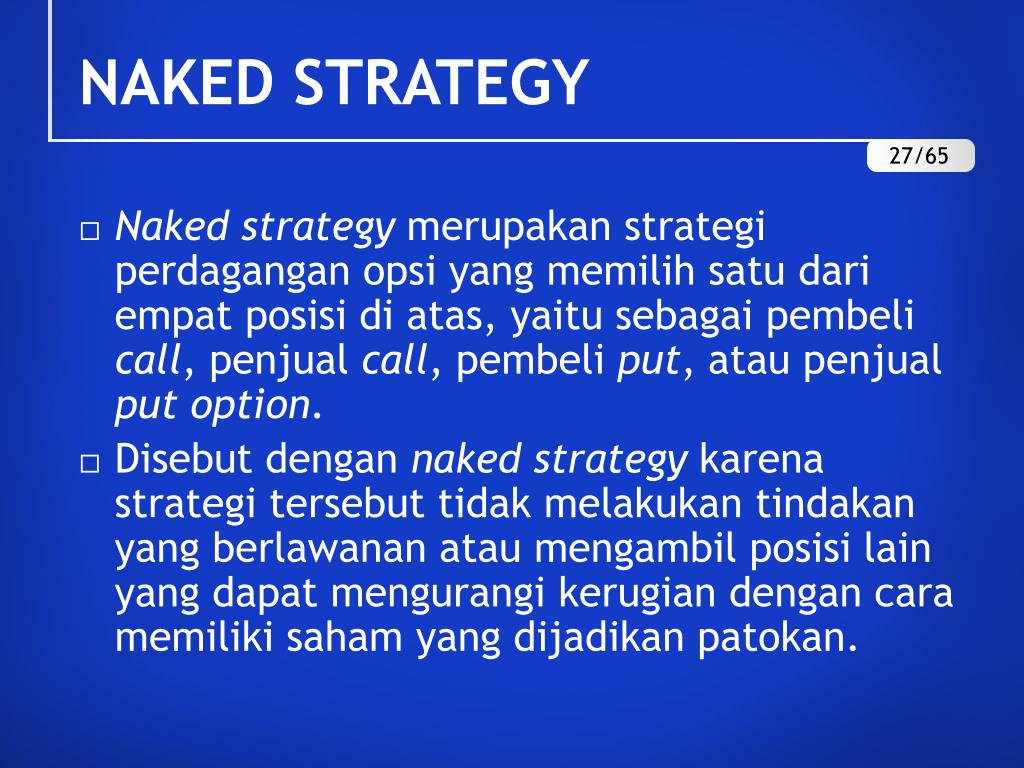 NAKED STRATEGY

27/65

□ Naked strategy merupakan strategi perdagangan opsi yang memilih satu dari empat posisi di atas, yaitu sebagai pembeli call, penjual call, pembeli put, atau penjual put option.

□ Disebut dengan naked strategy karena strategi tersebut tidak melakukan tindakan yang berlawanan atau mengambil posisi lain yang dapat mengurangi kerugian dengan cara memiliki saham yang dijadikan patokan.